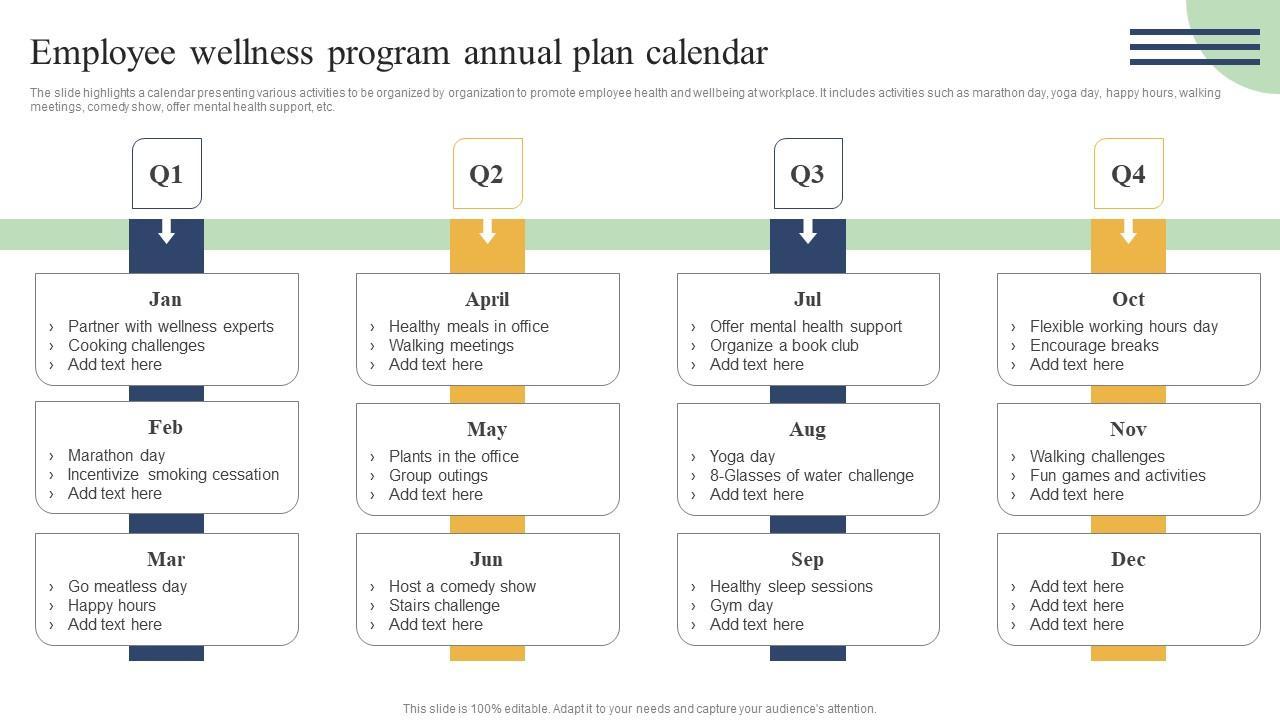 Employee wellness program annual plan calendar

The slide highlights a calendar presenting various activities to be organized by organization to promote employee health and wellbeing at workplace. It includes activities such as marathon day, yoga day, happy hours, walking meetings, comedy show, offer mental health support, etc.

Q1

Jan
› Partner with wellness experts
› Cooking challenges
› Add text here

Feb
› Marathon day
› Incentivize smoking cessation
› Add text here

Mar
› Go meatless day
› Happy hours
› Add text here

Q2

April
› Healthy meals in office
› Walking meetings
› Add text here

May
› Plants in the office
› Group outings
› Add text here

Jun
› Host a comedy show
› Stairs challenge
› Add text here

Q3

Jul
› Offer mental health support
› Organize a book club
› Add text here

Aug
› Yoga day
› 8-Glasses of water challenge
› Add text here

Sep
› Healthy sleep sessions
› Gym day
› Add text here

Q4

Oct
› Flexible working hours day
› Encourage breaks
› Add text here

Nov
› Walking challenges
› Fun games and activities
› Add text here

Dec
› Add text here
› Add text here
› Add text here

This slide is 100% editable. Adapt it to your needs and capture your audience's attention.